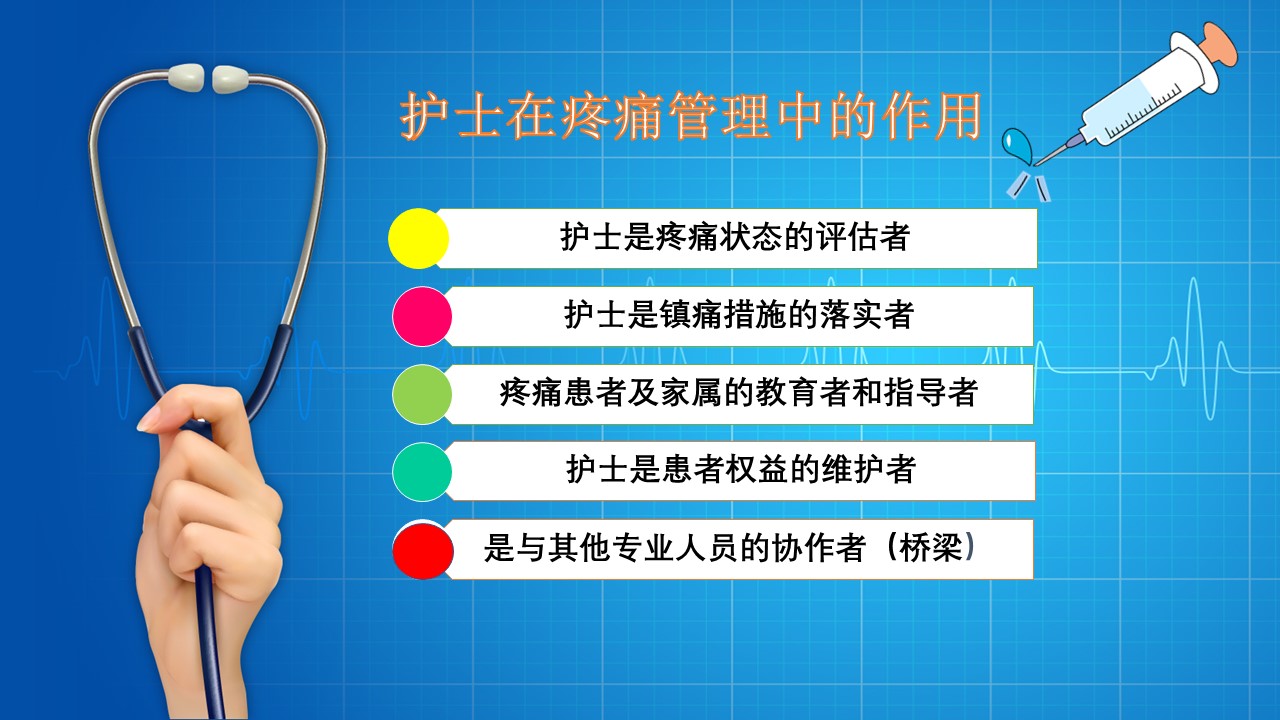 护士在疼痛管理中的作用

护士是疼痛状态的评估者

护士是镇痛措施的落实者

疼痛患者及家属的教育者和指导者

护士是患者权益的维护者

是与其他专业人员的协作者（桥梁）